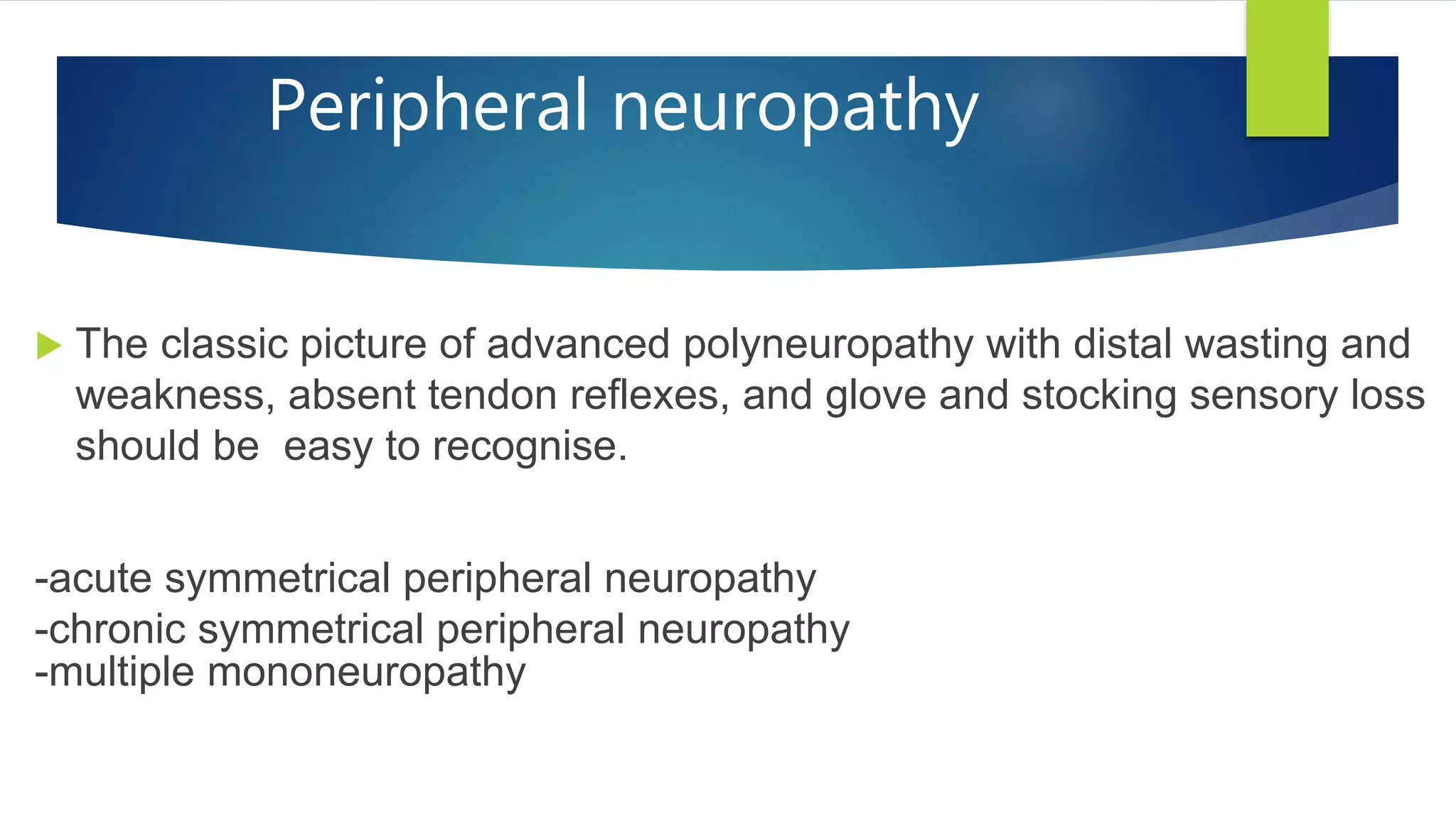 Peripheral neuropathy

The classic picture of advanced polyneuropathy with distal wasting and weakness, absent tendon reflexes, and glove and stocking sensory loss should be easy to recognise.

-acute symmetrical peripheral neuropathy
-chronic symmetrical peripheral neuropathy
-multiple mononeuropathy